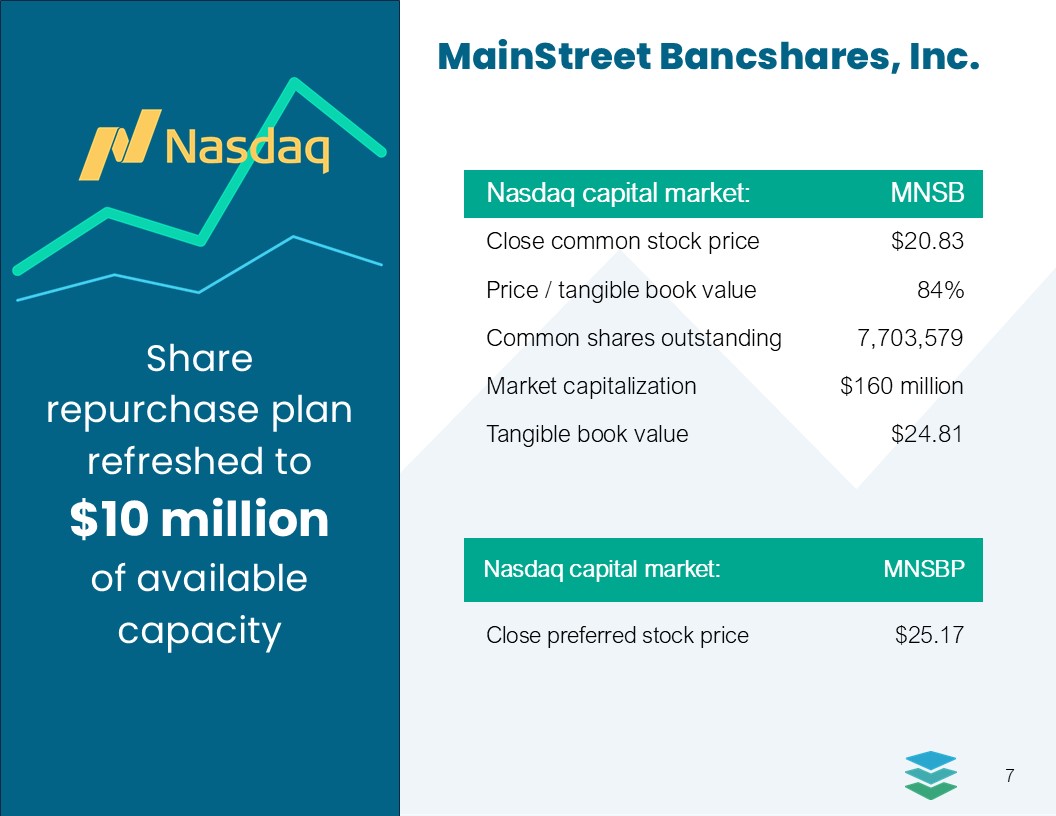 Nasdaq

Share repurchase plan refreshed to **$10 million** of available capacity

MainStreet Bancshares, Inc.

| Nasdaq capital market: | MNSB |
|---|---|
| Close common stock price | $20.83 |
| Price / tangible book value | 84% |
| Common shares outstanding | 7,703,579 |
| Market capitalization | $160 million |
| Tangible book value | $24.81 |

| Nasdaq capital market: | MNSBP |
|---|---|
| Close preferred stock price | $25.17 |

7